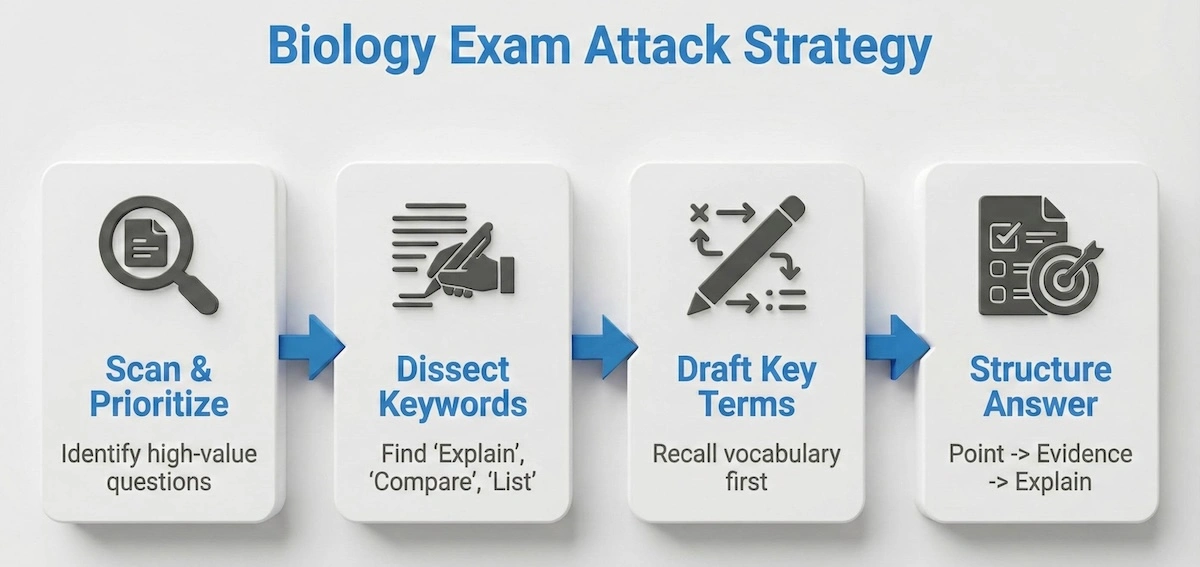 Biology Exam Attack Strategy

Scan & Prioritize

Identify high-value questions

Dissect Keywords

Find 'Explain', 'Compare', 'List'

Draft Key Terms

Recall vocabulary first

Structure Answer

Point -> Evidence -> Explain